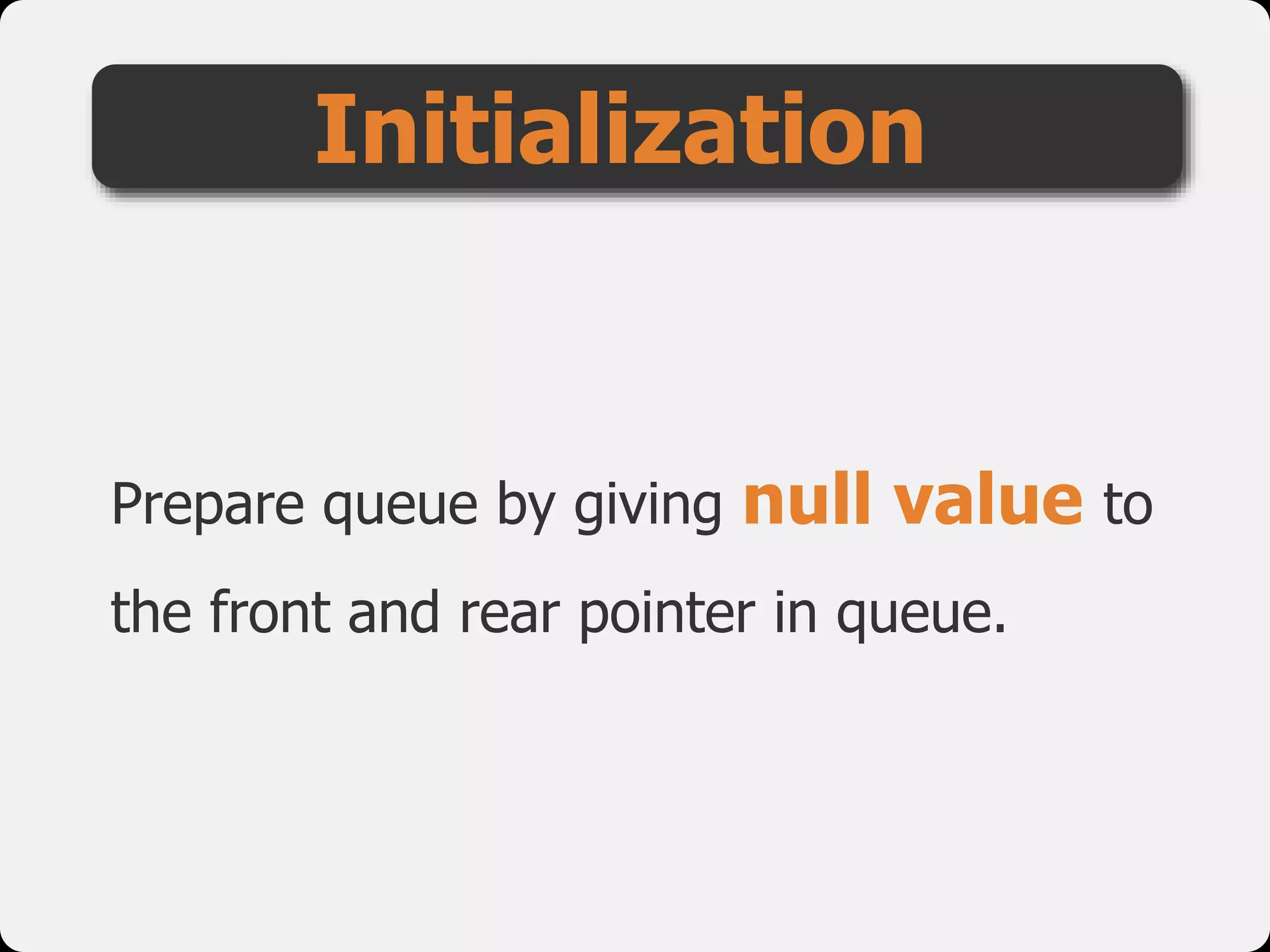 Initialization

Prepare queue by giving null value to the front and rear pointer in queue.